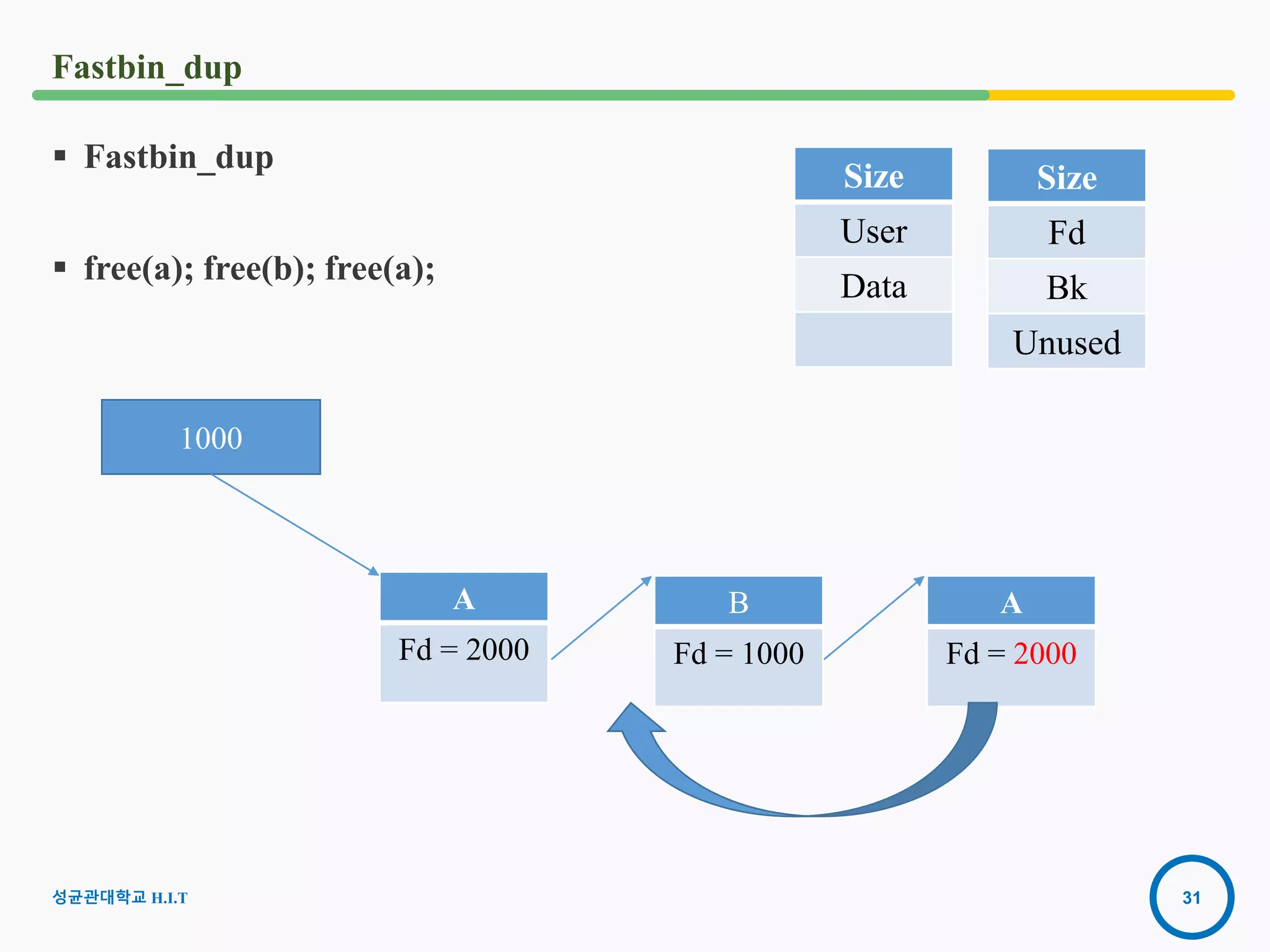 Fastbin_dup

▪ Fastbin_dup

▪ free(a); free(b); free(a);

| Size |
|---|
| User |
| Data |
| |

| Size |
|---|
| Fd |
| Bk |
| Unused |

1000

A
Fd = 2000

B
Fd = 1000

A
Fd = 2000

성균관대학교 H.I.T

31